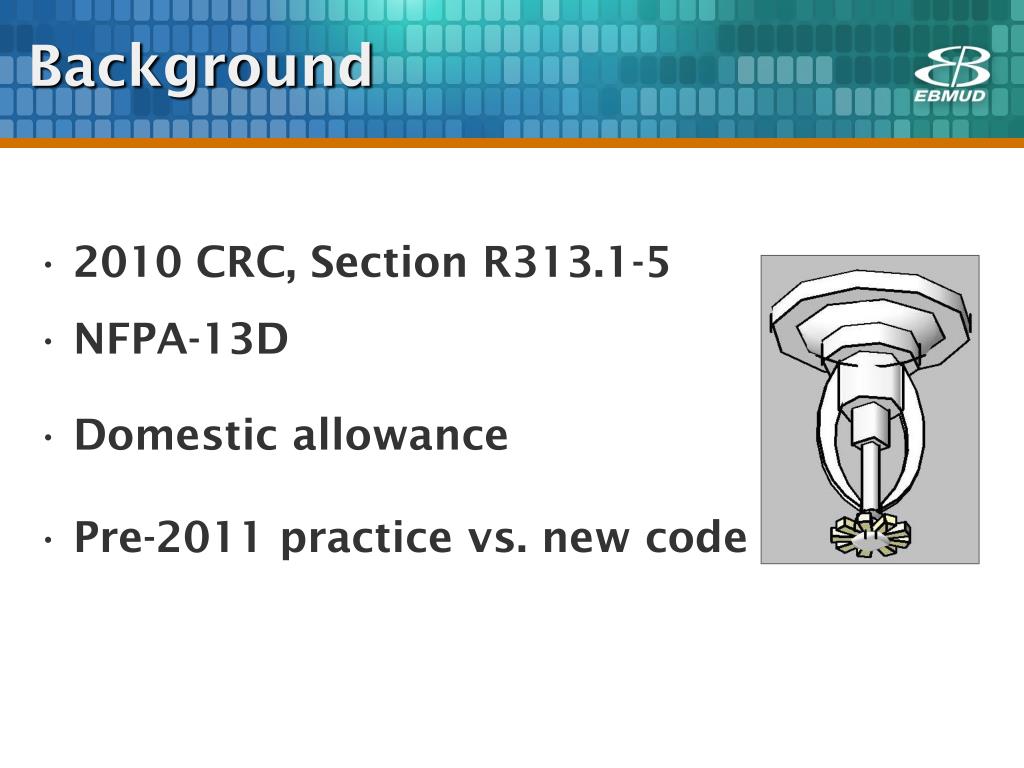 Background

EBMUD

· 2010 CRC, Section R313.1-5

· NFPA-13D

· Domestic allowance

· Pre-2011 practice vs. new code